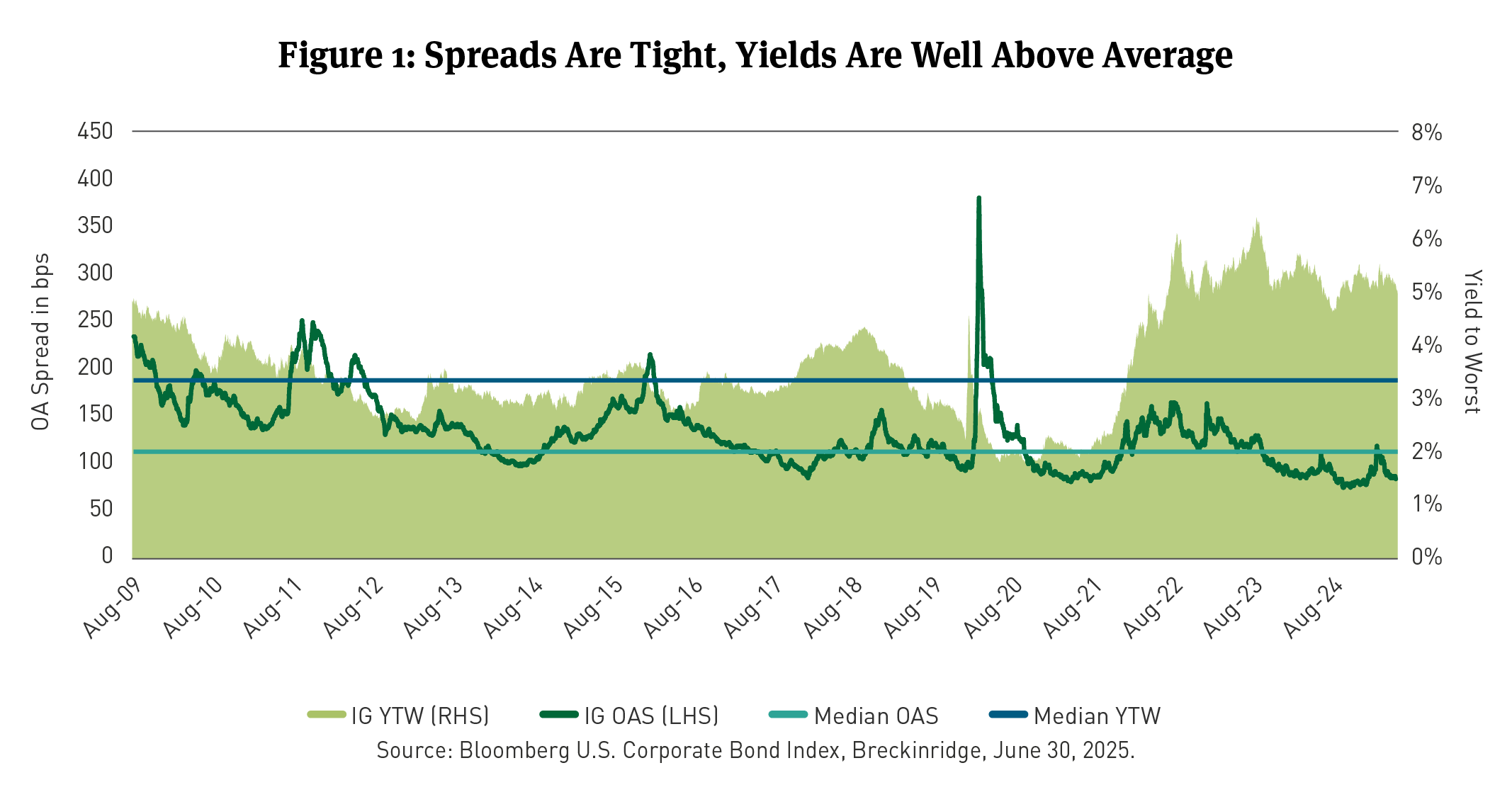 Figure 1: Spreads Are Tight, Yields Are Well Above Average

OA Spread in bps

450
400
350
300
250
200
150
100
50
0

8%
7%
6%
5%
4%
3%
2%
1%
0%

Yield to Worst

Aug-09 Aug-10 Aug-11 Aug-12 Aug-13 Aug-14 Aug-15 Aug-16 Aug-17 Aug-18 Aug-19 Aug-20 Aug-21 Aug-22 Aug-23 Aug-24

IG YTW (RHS) IG OAS (LHS) Median OAS Median YTW

Source: Bloomberg U.S. Corporate Bond Index, Breckinridge, June 30, 2025.